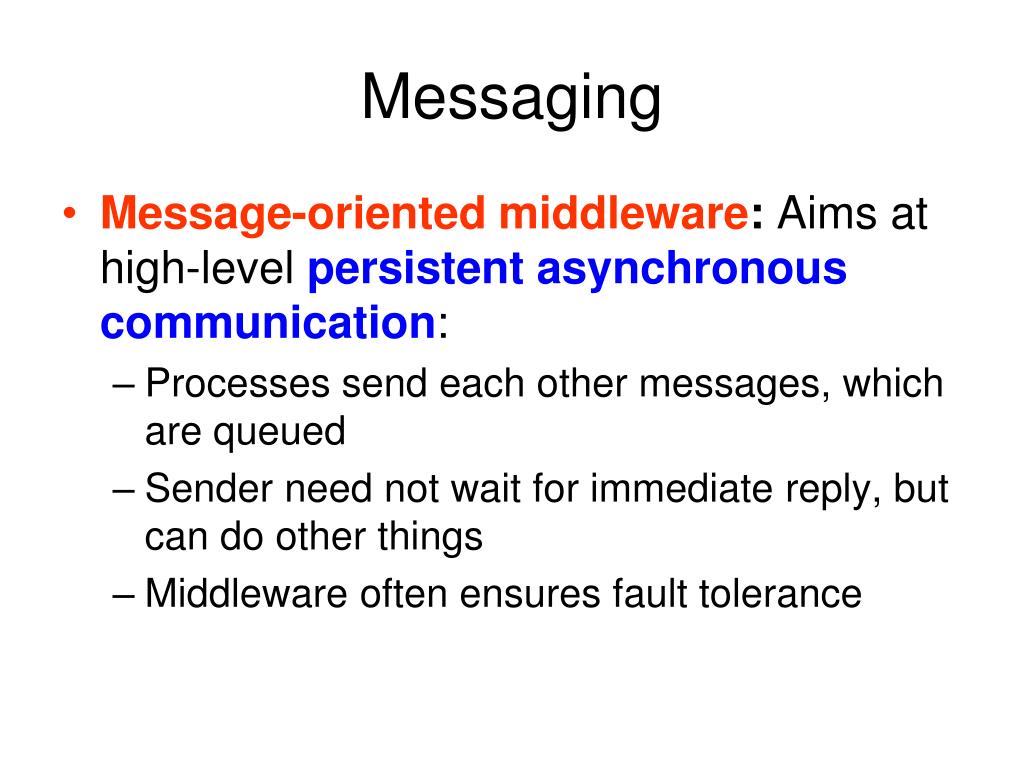 Messaging

• Message-oriented middleware: Aims at high-level persistent asynchronous communication:
– Processes send each other messages, which are queued
– Sender need not wait for immediate reply, but can do other things
– Middleware often ensures fault tolerance